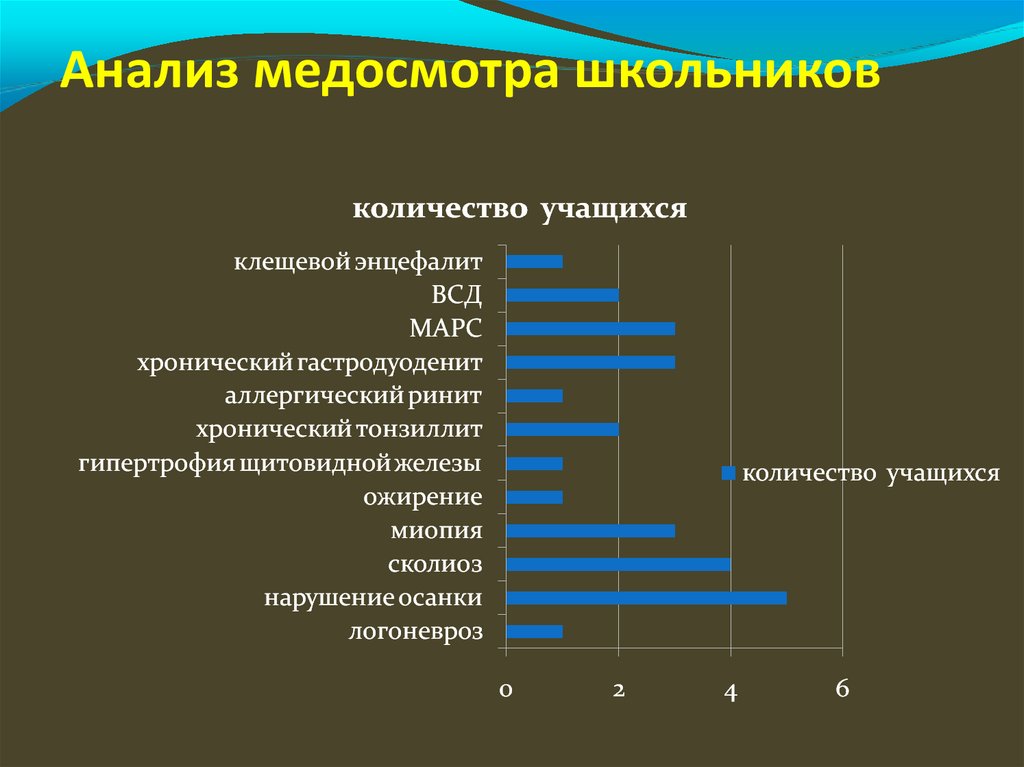 Анализ медосмотра школьников

количество учащихся

клещевой энцефалит
ВСД
МАРС
хронический гастродуоденит
аллергический ринит
хронический тонзиллит
гипертрофия щитовидной железы
ожирение
миопия
сколиоз
нарушение осанки
логоневроз

0 2 4 6

количество учащихся